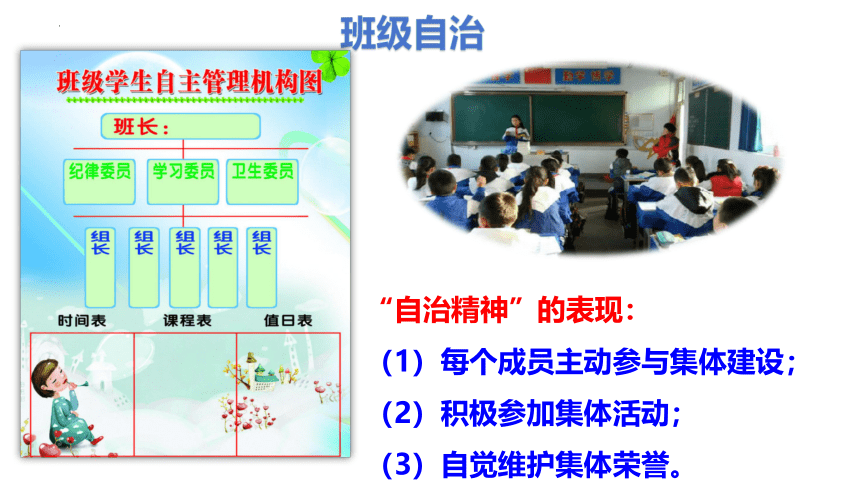 班级自治

班级学生自主管理机构图

班长：

纪律委员　学习委员　卫生委员

组长　组长　组长　组长　组长

时间表　课程表　值日表

“自治精神”的表现：

（1）每个成员主动参与集体建设；

（2）积极参加集体活动；

（3）自觉维护集体荣誉。